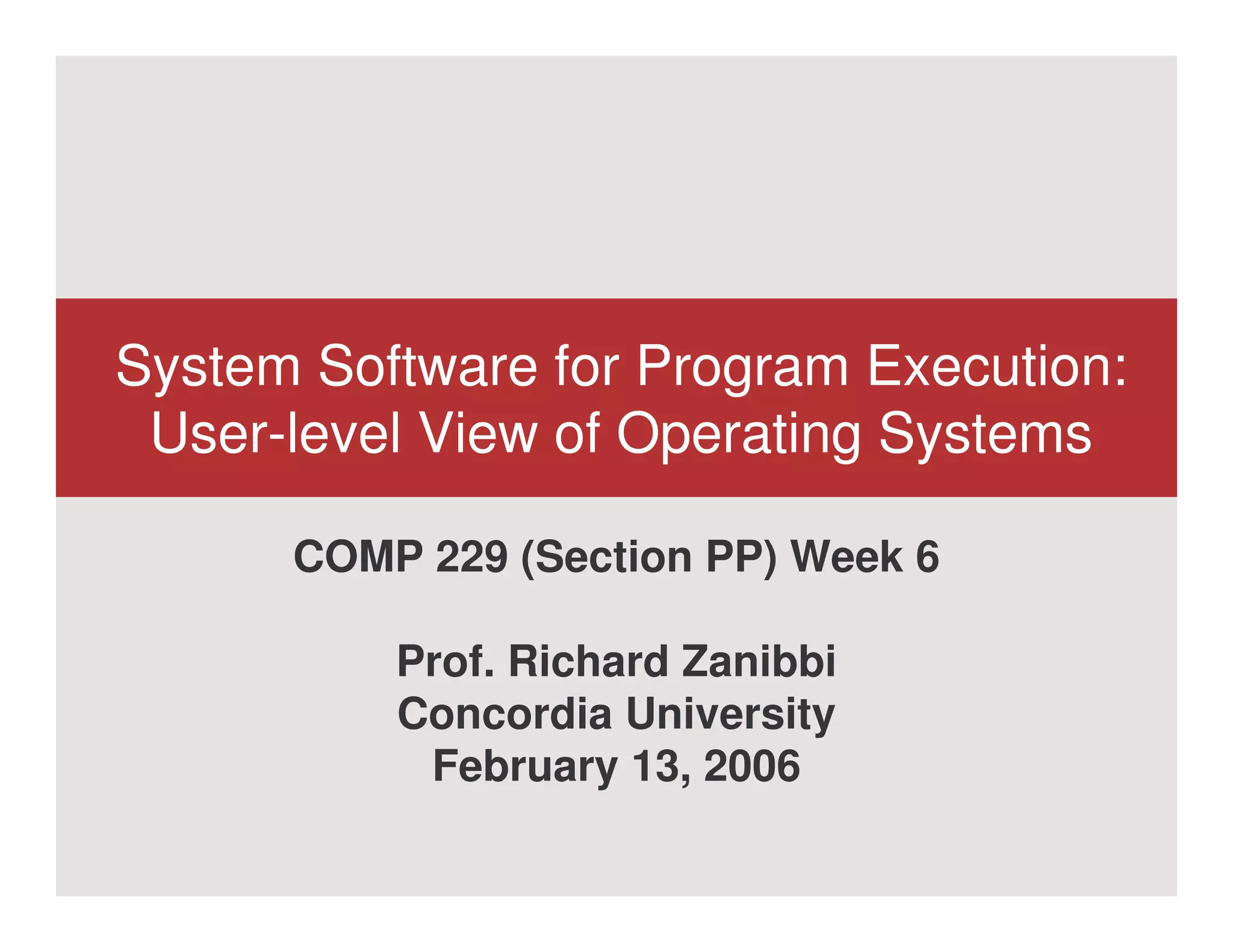 System Software for Program Execution: User-level View of Operating Systems

COMP 229 (Section PP) Week 6

Prof. Richard Zanibbi
Concordia University
February 13, 2006